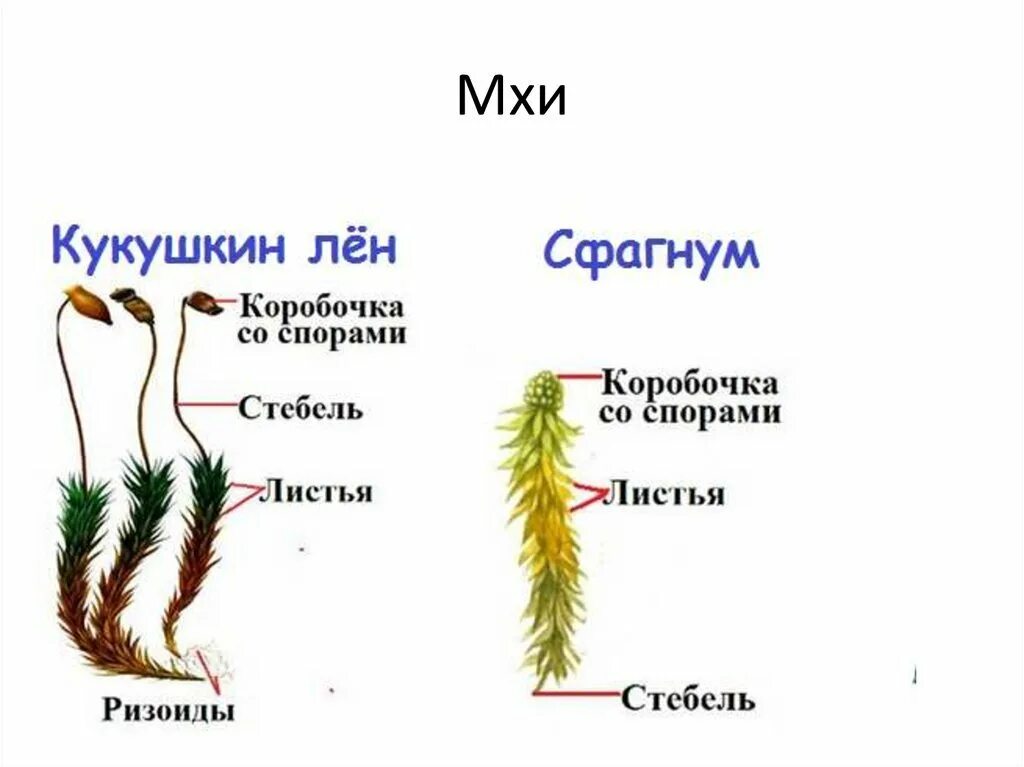 Мхи

Кукушкин лён

Коробочка со спорами

Стебель

Листья

Ризоиды

Сфагнум

Коробочка со спорами

Листья

Стебель